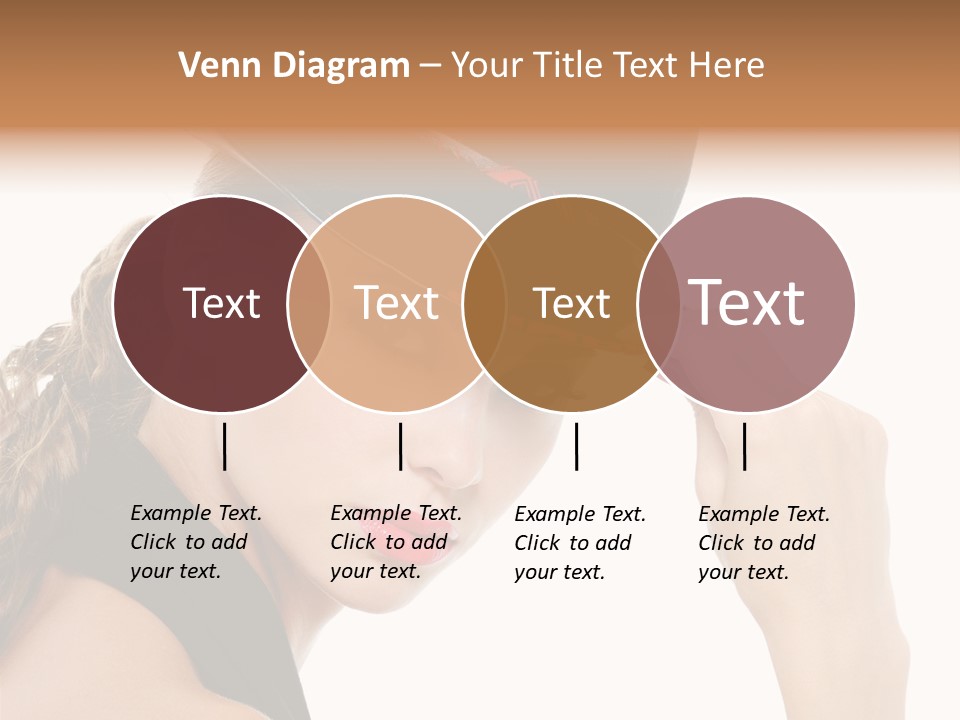 Venn Diagram – Your Title Text Here

Text

Text

Text

Text

Example Text. Click to add your text.

Example Text. Click to add your text.

Example Text. Click to add your text.

Example Text. Click to add your text.